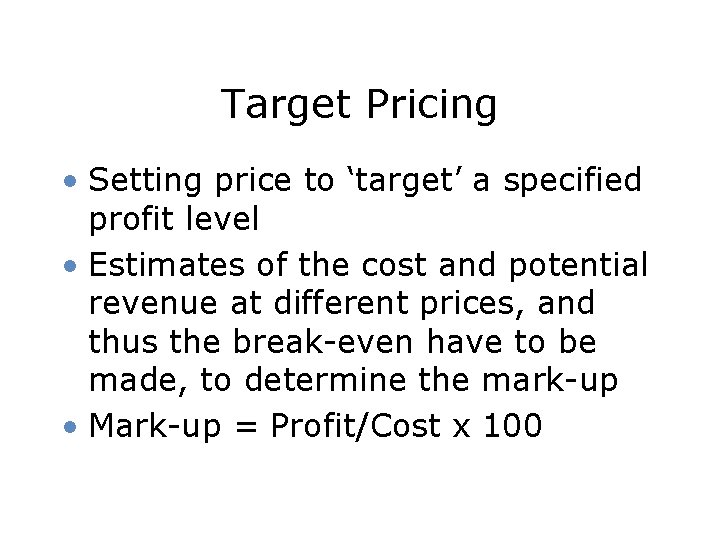 Target Pricing

• Setting price to ‘target’ a specified profit level
• Estimates of the cost and potential revenue at different prices, and thus the break-even have to be made, to determine the mark-up
• Mark-up = Profit/Cost x 100